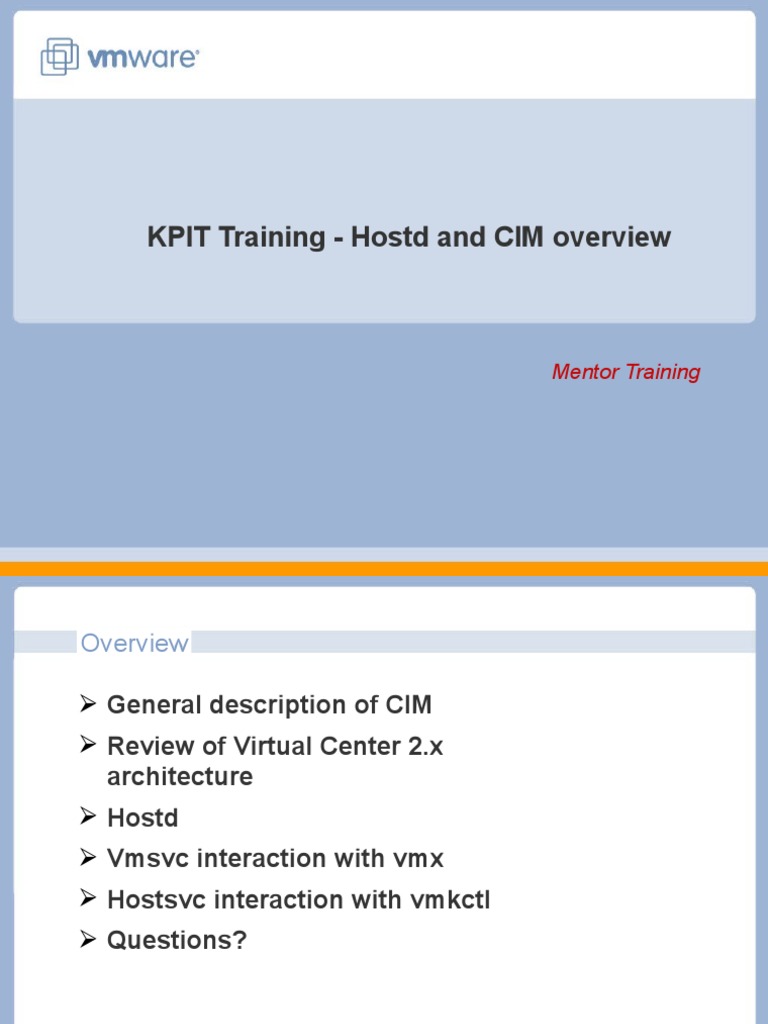 vmware

KPIT Training - Hostd and CIM overview

Mentor Training

Overview

➢ General description of CIM
➢ Review of Virtual Center 2.x architecture
➢ Hostd
➢ Vmsvc interaction with vmx
➢ Hostsvc interaction with vmkctl
➢ Questions?